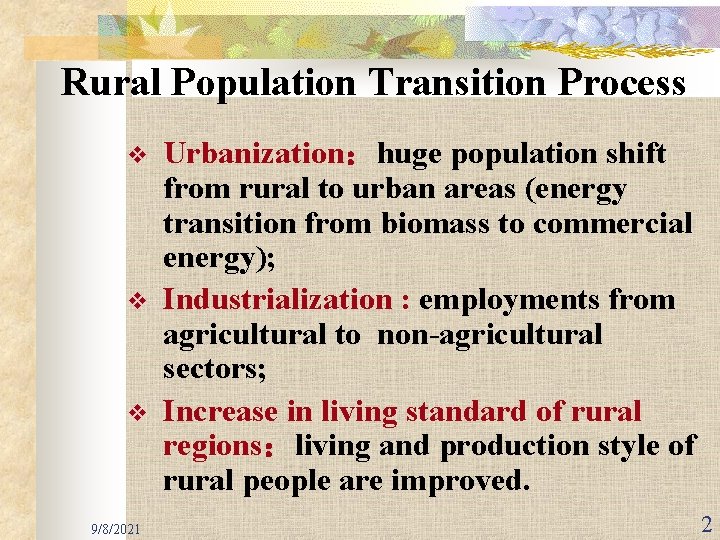 Rural Population Transition Process

❖ Urbanization： huge population shift from rural to urban areas (energy transition from biomass to commercial energy);

❖ Industrialization : employments from agricultural to non-agricultural sectors;

❖ Increase in living standard of rural regions： living and production style of rural people are improved.

9/8/2021

2